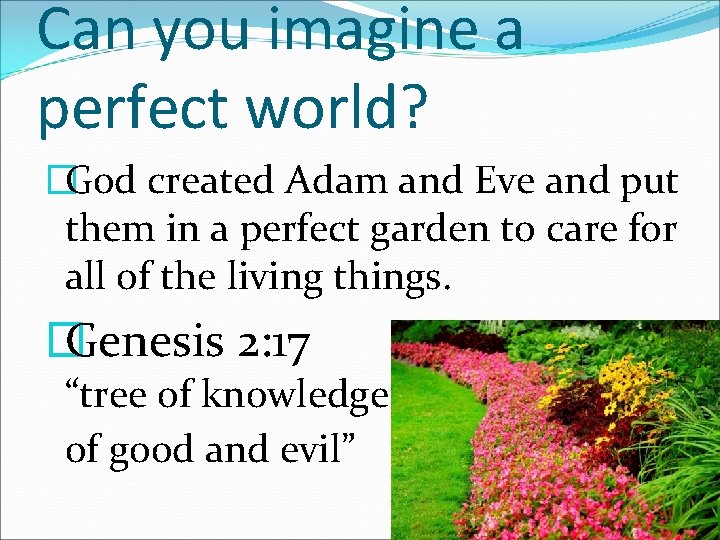 Can you imagine a perfect world?

God created Adam and Eve and put them in a perfect garden to care for all of the living things.

Genesis 2:17 “tree of knowledge of good and evil”